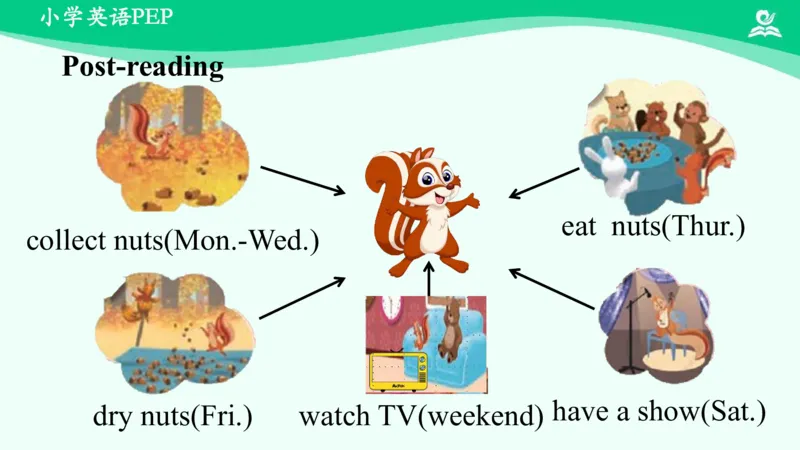 小学英语PEP

Post-reading

collect nuts(Mon.-Wed.)

eat nuts(Thur.)

dry nuts(Fri.)

watch TV(weekend)

have a show(Sat.)